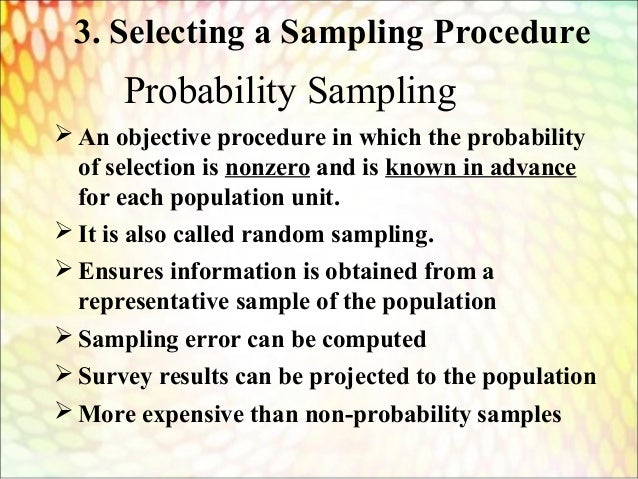 3. Selecting a Sampling Procedure

Probability Sampling

➢ An objective procedure in which the probability of selection is nonzero and is known in advance for each population unit.

➢ It is also called random sampling.

➢ Ensures information is obtained from a representative sample of the population

➢ Sampling error can be computed

➢ Survey results can be projected to the population

➢ More expensive than non-probability samples